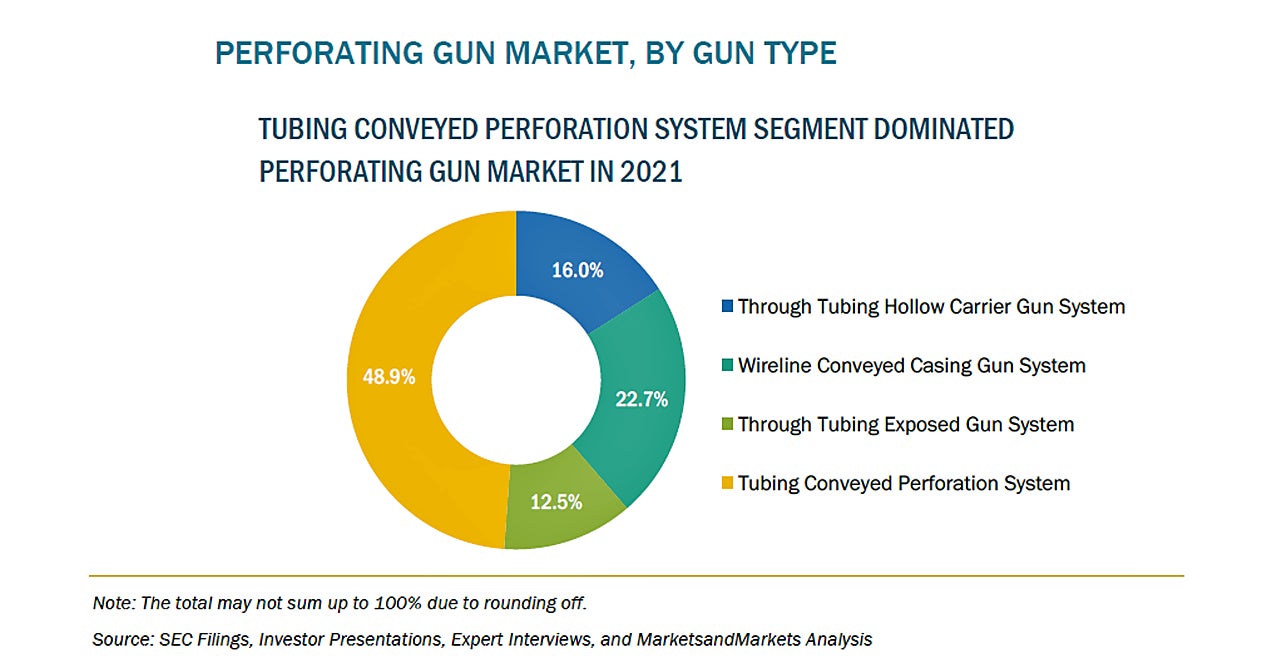 PERFORATING GUN MARKET, BY GUN TYPE

TUBING CONVEYED PERFORATION SYSTEM SEGMENT DOMINATED PERFORATING GUN MARKET IN 2021

16.0%

22.7%

12.5%

48.9%

Through Tubing Hollow Carrier Gun System

Wireline Conveyed Casing Gun System

Through Tubing Exposed Gun System

Tubing Conveyed Perforation System

Note: The total may not sum up to 100% due to rounding off.

Source: SEC Filings, Investor Presentations, Expert Interviews, and MarketsandMarkets Analysis